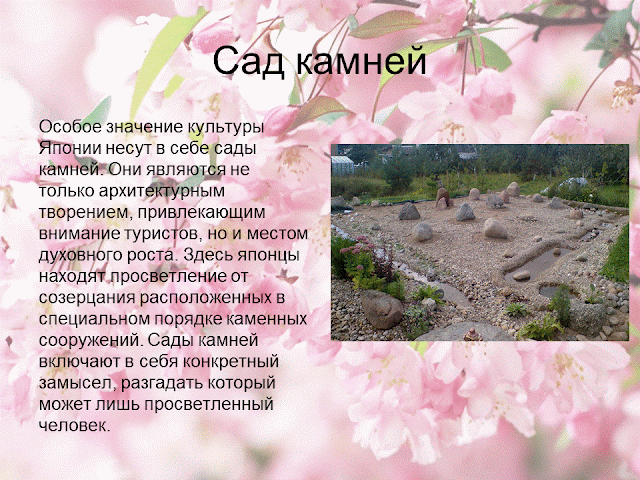 Сад камней

Особое значение культуры Японии несут в себе сады камней. Они являются не только архитектурным творением, привлекающим внимание туристов, но и местом духовного роста. Здесь японцы находят просветление от созерцания расположенных в специальном порядке каменных сооружений. Сады камней включают в себя конкретный замысел, разгадать который может лишь просветленный человек.